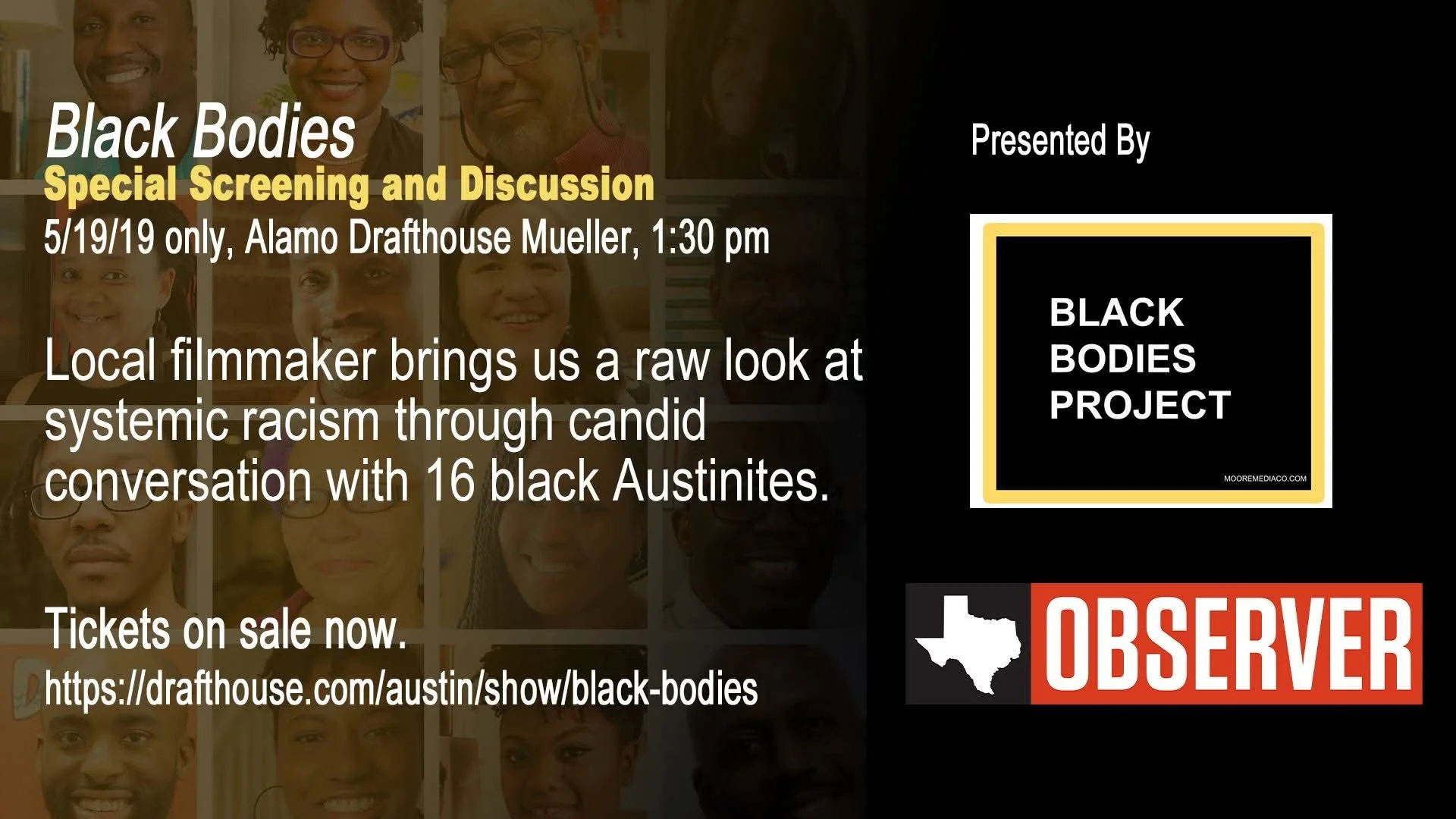 Black Bodies
Special Screening and Discussion
5/19/19 only, Alamo Drafthouse Mueller, 1:30 pm

Local filmmaker brings us a raw look at systemic racism through candid conversation with 16 black Austinites.

Tickets on sale now.
https://drafthouse.com/austin/show/black-bodies

Presented By

BLACK
BODIES
PROJECT
MOOREMEDIACO.COM

OBSERVER